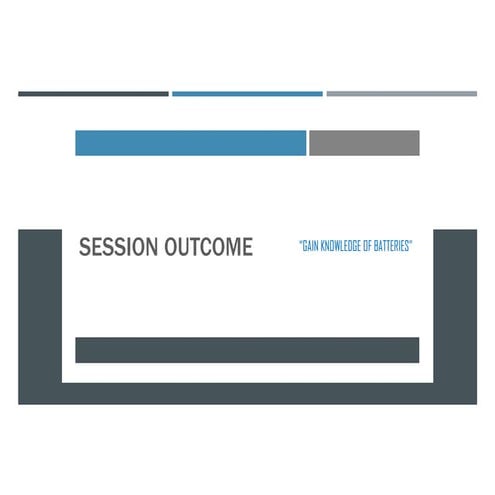 SESSION OUTCOME

"GAIN KNOWLEDGE OF BATTERIES"